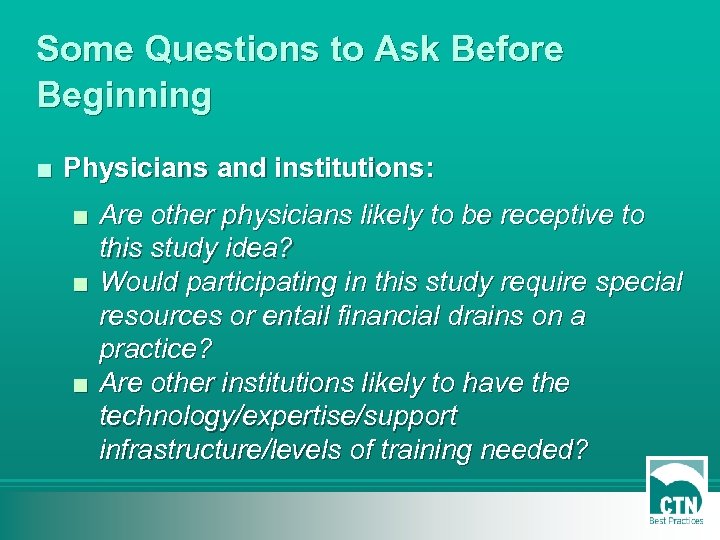 Some Questions to Ask Before Beginning

■ Physicians and institutions:

■ Are other physicians likely to be receptive to this study idea?
■ Would participating in this study require special resources or entail financial drains on a practice?
■ Are other institutions likely to have the technology/expertise/support infrastructure/levels of training needed?

CTN
Best Practices